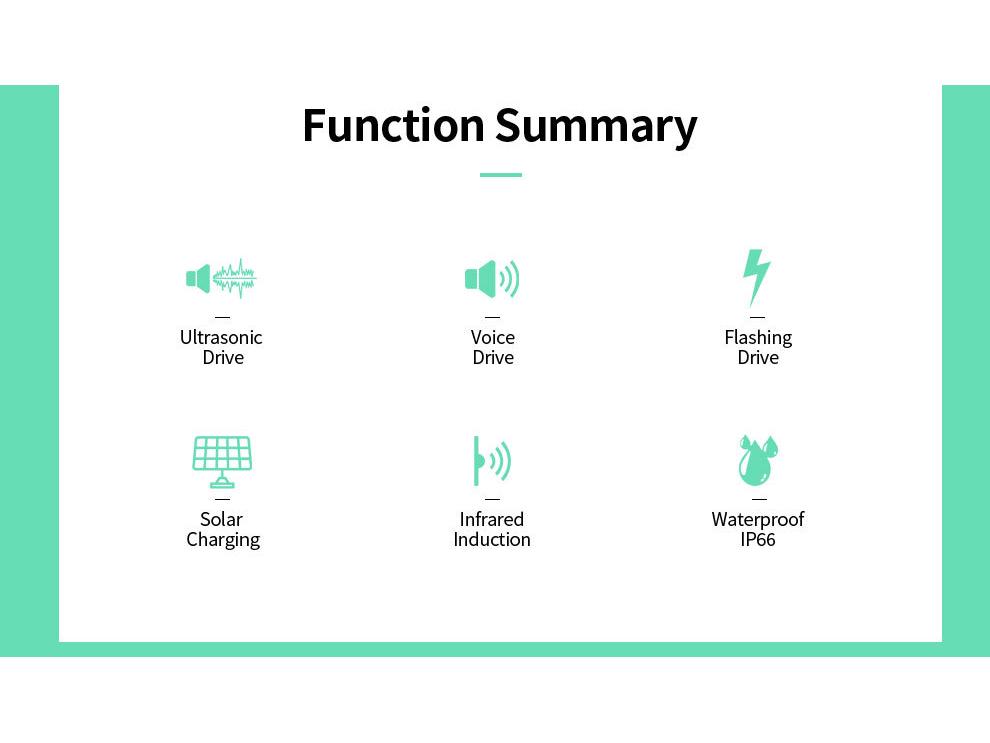 Function Summary

Ultrasonic Drive

Voice Drive

Flashing Drive

Solar Charging

Infrared Induction

Waterproof IP66